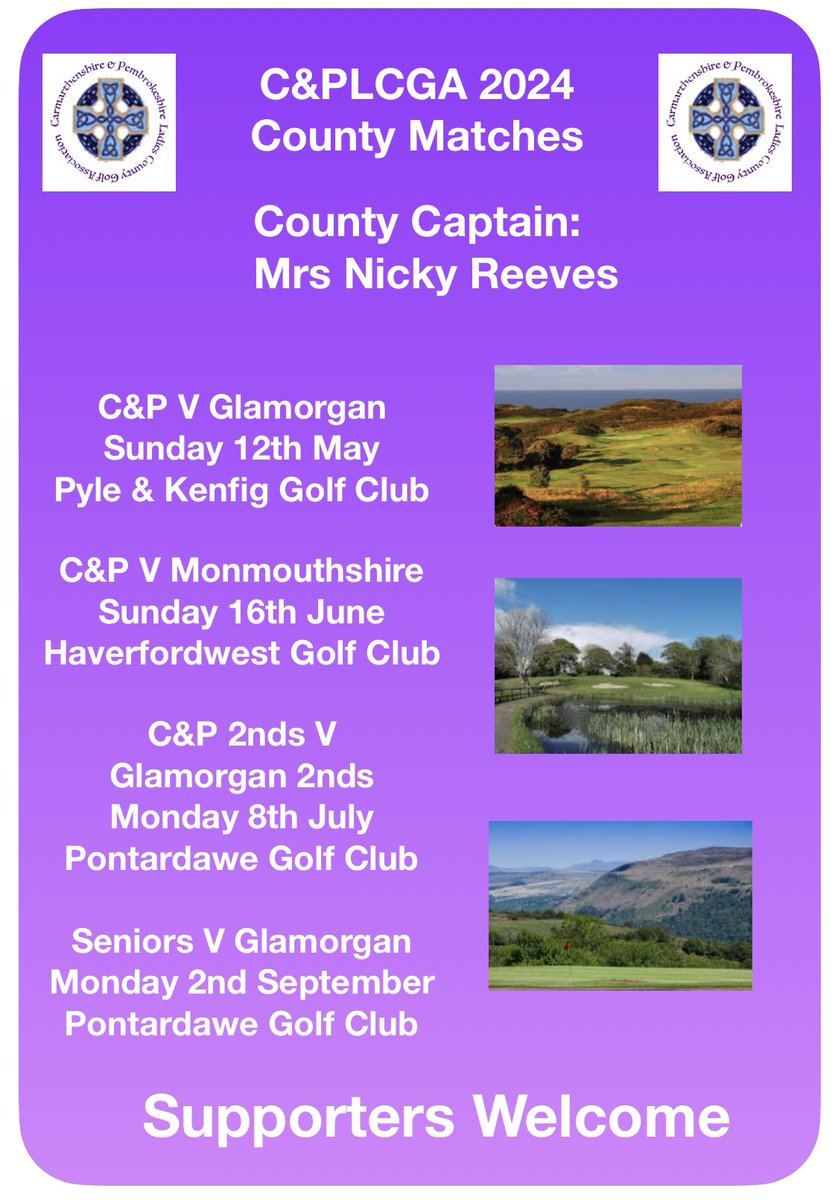 Carmarthenshire & Pembrokeshire Ladies County Golf Association

C&PLCGA 2024
County Matches

Carmarthenshire & Pembrokeshire Ladies County Golf Association

County Captain:
Mrs Nicky Reeves

C&P V Glamorgan
Sunday 12th May
Pyle & Kenfig Golf Club

C&P V Monmouthshire
Sunday 16th June
Haverfordwest Golf Club

C&P 2nds V
Glamorgan 2nds
Monday 8th July
Pontardawe Golf Club

Seniors V Glamorgan
Monday 2nd September
Pontardawe Golf Club

Supporters Welcome